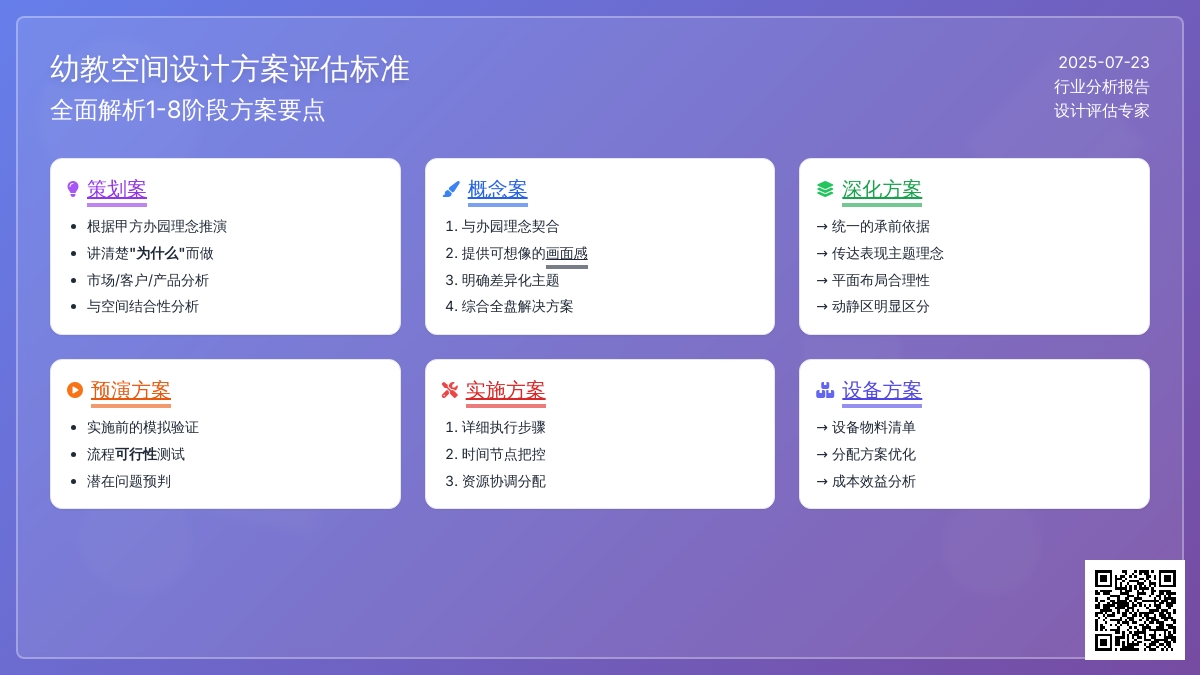 幼教空间设计方案评估标准
全面解析1-8阶段方案要点

2025-07-23
行业分析报告
设计评估专家

策划案
- 根据甲方办园理念推演
- 讲清楚"为什么"而做
- 市场/客户/产品分析
- 与空间结合性分析

概念案
1. 与办园理念契合
2. 提供可想像的画面感
3. 明确差异化主题
4. 综合全盘解决方案

深化方案
→ 统一的承前依据
→ 传达表现主题理念
→ 平面布局合理性
→ 动静区明显区分

预演方案
- 实施前的模拟验证
- 流程可行性测试
- 潜在问题预判

实施方案
1. 详细执行步骤
2. 时间节点把控
3. 资源协调分配

设备方案
→ 设备物料清单
→ 分配方案优化
→ 成本效益分析